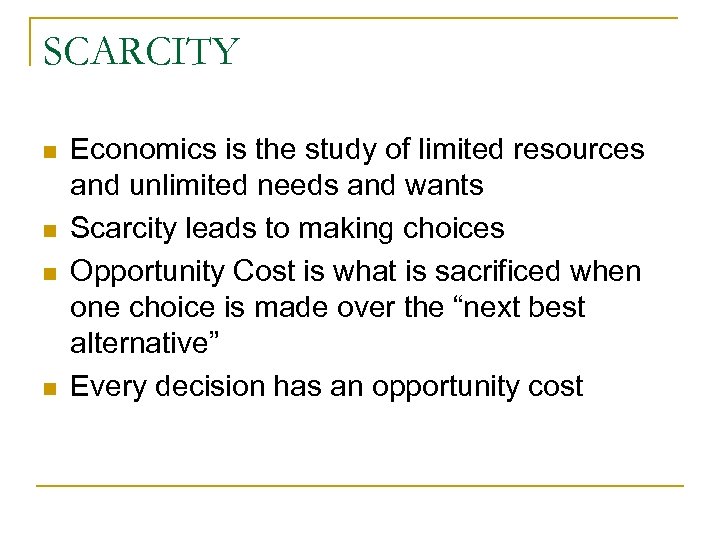 SCARCITY

- Economics is the study of limited resources and unlimited needs and wants
- Scarcity leads to making choices
- Opportunity Cost is what is sacrificed when one choice is made over the “next best alternative”
- Every decision has an opportunity cost